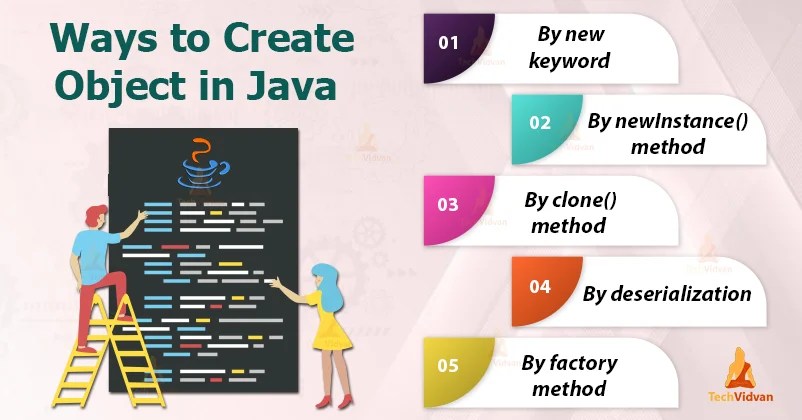 Ways to Create Object in Java

01 By new keyword

02 By newInstance() method

03 By clone() method

04 By deserialization

05 By factory method

TechVidvan